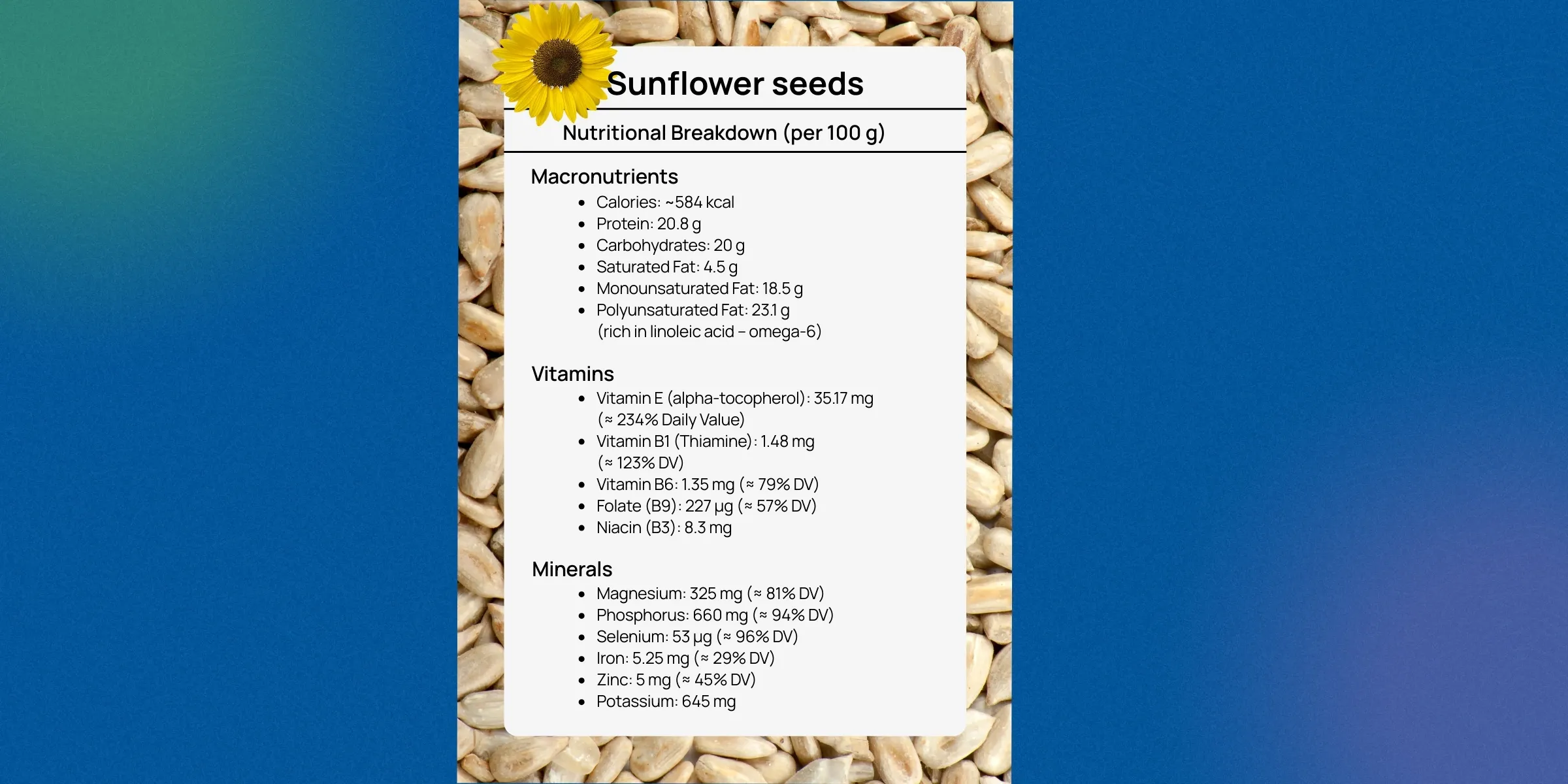 Sunflower seeds

Nutritional Breakdown (per 100 g)

Macronutrients

- Calories: ~584 kcal
- Protein: 20.8 g
- Carbohydrates: 20 g
- Saturated Fat: 4.5 g
- Monounsaturated Fat: 18.5 g
- Polyunsaturated Fat: 23.1 g (rich in linoleic acid – omega-6)

Vitamins

- Vitamin E (alpha-tocopherol): 35.17 mg (≈ 234% Daily Value)
- Vitamin B1 (Thiamine): 1.48 mg (≈ 123% DV)
- Vitamin B6: 1.35 mg (≈ 79% DV)
- Folate (B9): 227 µg (≈ 57% DV)
- Niacin (B3): 8.3 mg

Minerals

- Magnesium: 325 mg (≈ 81% DV)
- Phosphorus: 660 mg (≈ 94% DV)
- Selenium: 53 µg (≈ 96% DV)
- Iron: 5.25 mg (≈ 29% DV)
- Zinc: 5 mg (≈ 45% DV)
- Potassium: 645 mg